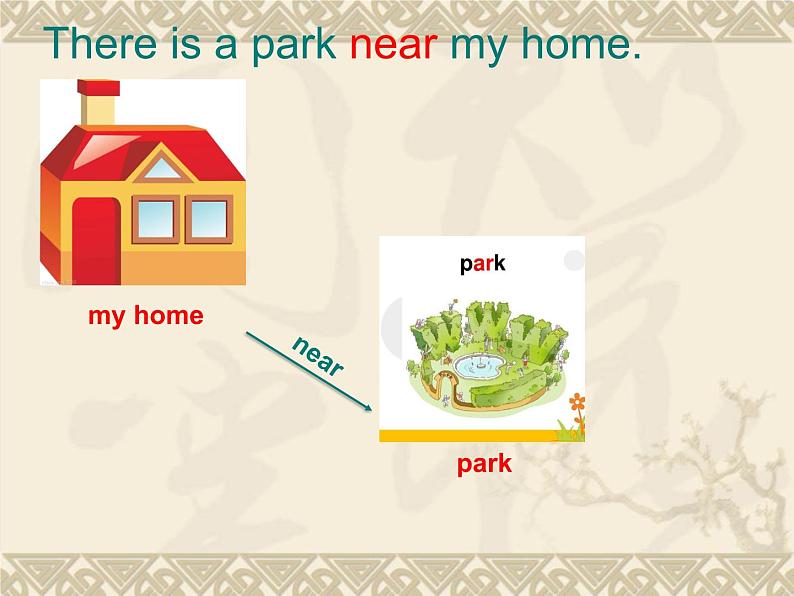 There is a park near my home.

my home

near

park

park